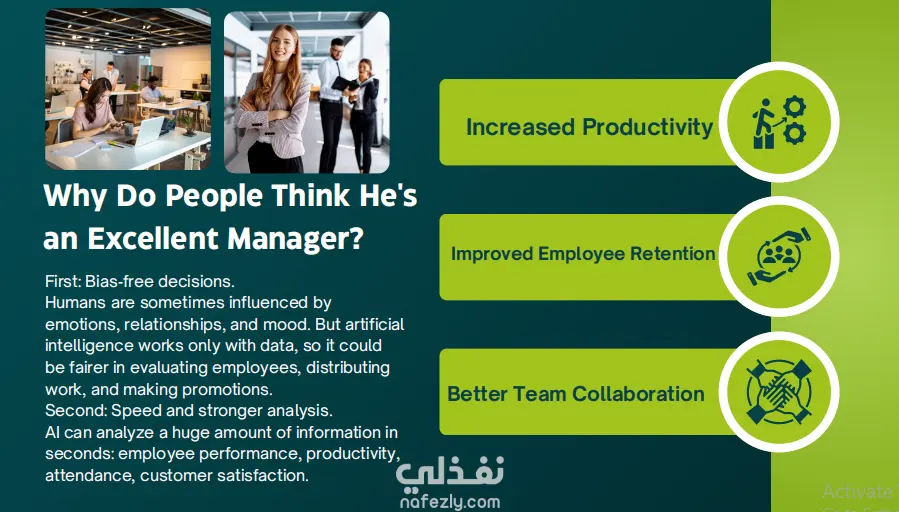 Why Do People Think He's an Excellent Manager?

First: Bias-free decisions.
Humans are sometimes influenced by emotions, relationships, and mood. But artificial intelligence works only with data, so it could be fairer in evaluating employees, distributing work, and making promotions.
Second: Speed and stronger analysis.
AI can analyze a huge amount of information in seconds: employee performance, productivity, attendance, customer satisfaction.

Increased Productivity

Improved Employee Retention

Better Team Collaboration

نفذلي
nafezly.com

Activate